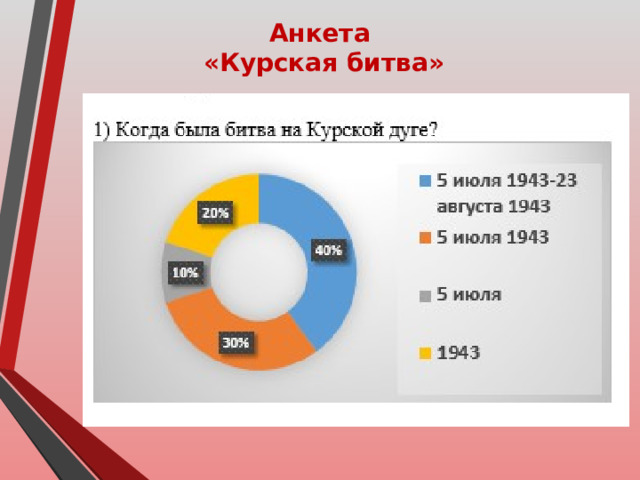 Анкета
«Курская битва»

1) Когда была битва на Курской дуге?

20%

40%

10%

30%

5 июля 1943-23 августа 1943

5 июля 1943

5 июля

1943